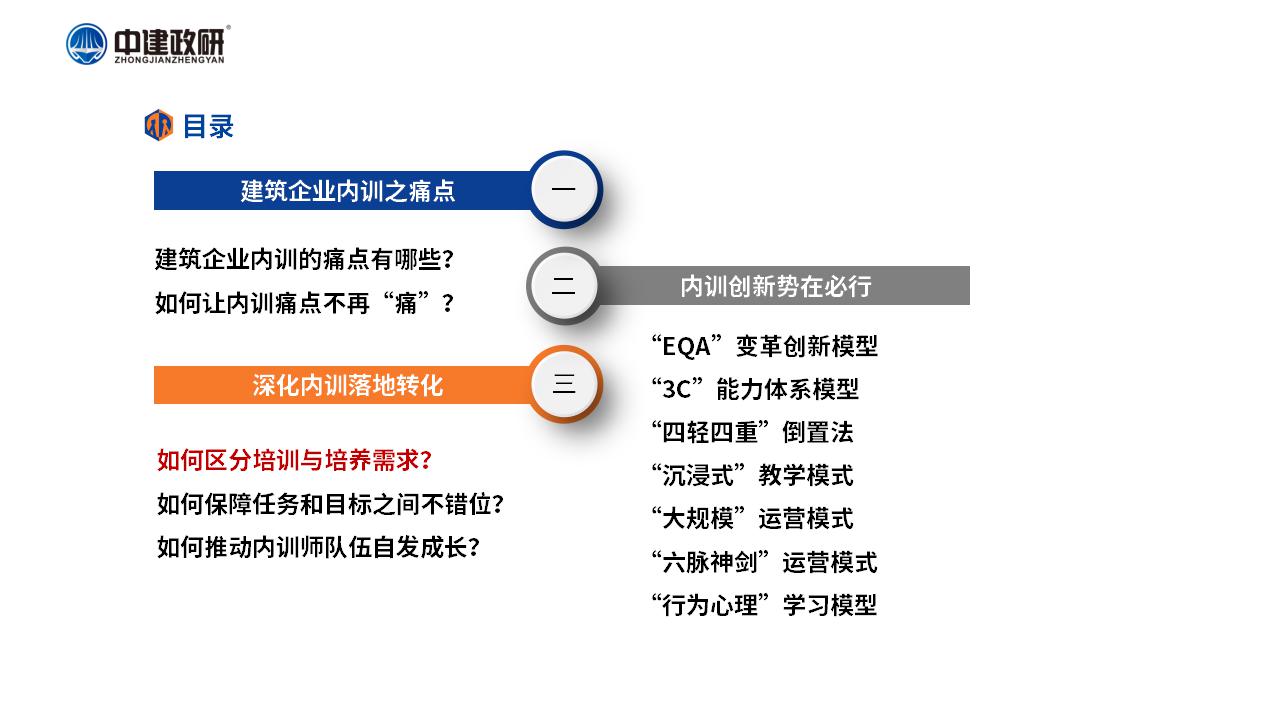 中建政研®
ZHONGJIANZHENGYAN

目录

建筑企业内训之痛点
一

建筑企业内训的痛点有哪些?
如何让内训痛点不再“痛”?

二
内训创新势在必行

“EQA”变革创新模型
“3C”能力体系模型
“四轻四重”倒置法
“沉浸式”教学模式
“大规模”运营模式
“六脉神剑”运营模式
“行为心理”学习模型

深化内训落地转化
三

如何区分培训与培养需求?
如何保障任务和目标之间不错位?
如何推动内训师队伍自发成长?